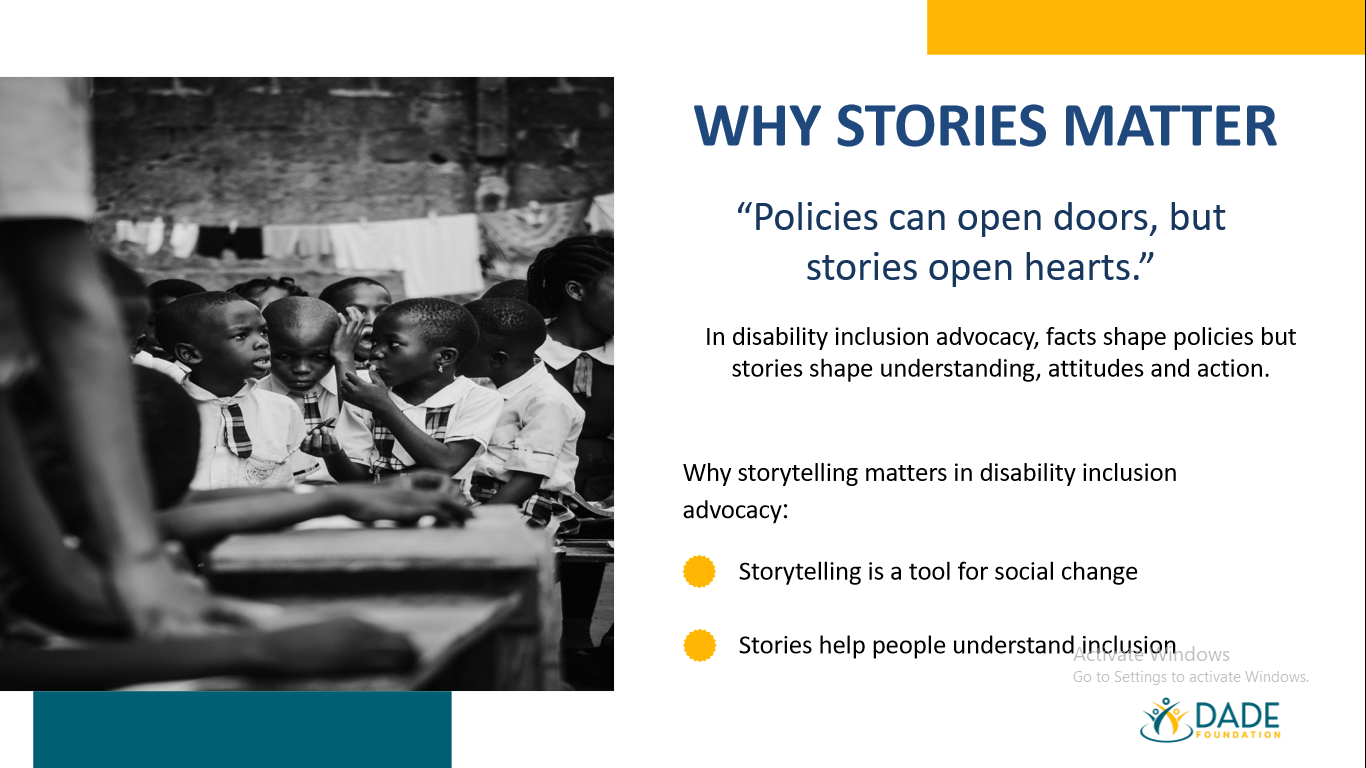 WHY STORIES MATTER

“Policies can open doors, but stories open hearts.”

In disability inclusion advocacy, facts shape policies but stories shape understanding, attitudes and action.

Why storytelling matters in disability inclusion advocacy:

Storytelling is a tool for social change

Stories help people understand inclusion

Activate Windows
Go to Settings to activate Windows.

DADE
FOUNDATION